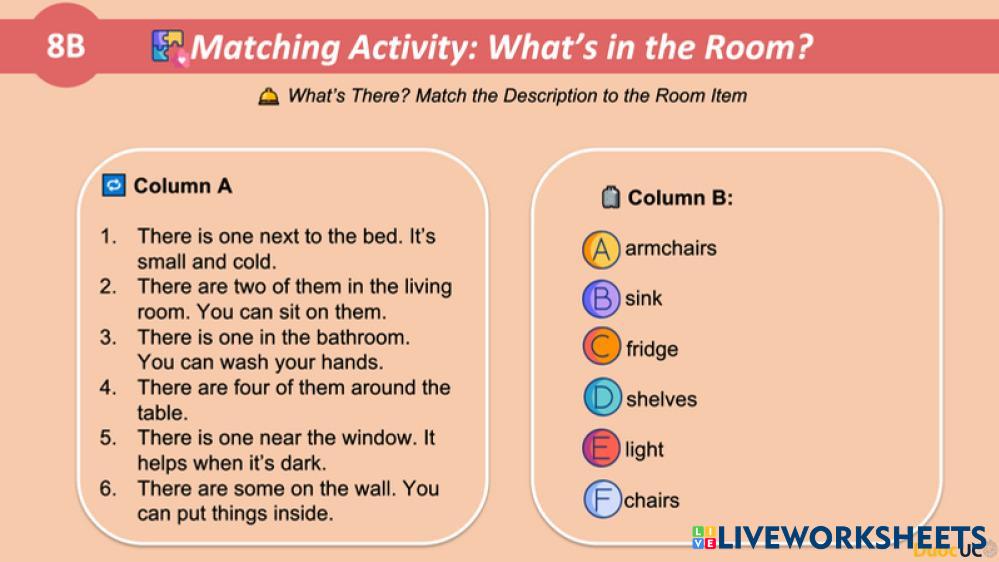 8B

Matching Activity: What's in the Room?

What's There? Match the Description to the Room Item

Column A

1. There is one next to the bed. It's small and cold.
2. There are two of them in the living room. You can sit on them.
3. There is one in the bathroom. You can wash your hands.
4. There are four of them around the table.
5. There is one near the window. It helps when it's dark.
6. There are some on the wall. You can put things inside.

Column B:

A armchairs
B sink
C fridge
D shelves
E light
F chairs

LIVEWORKSHEETS